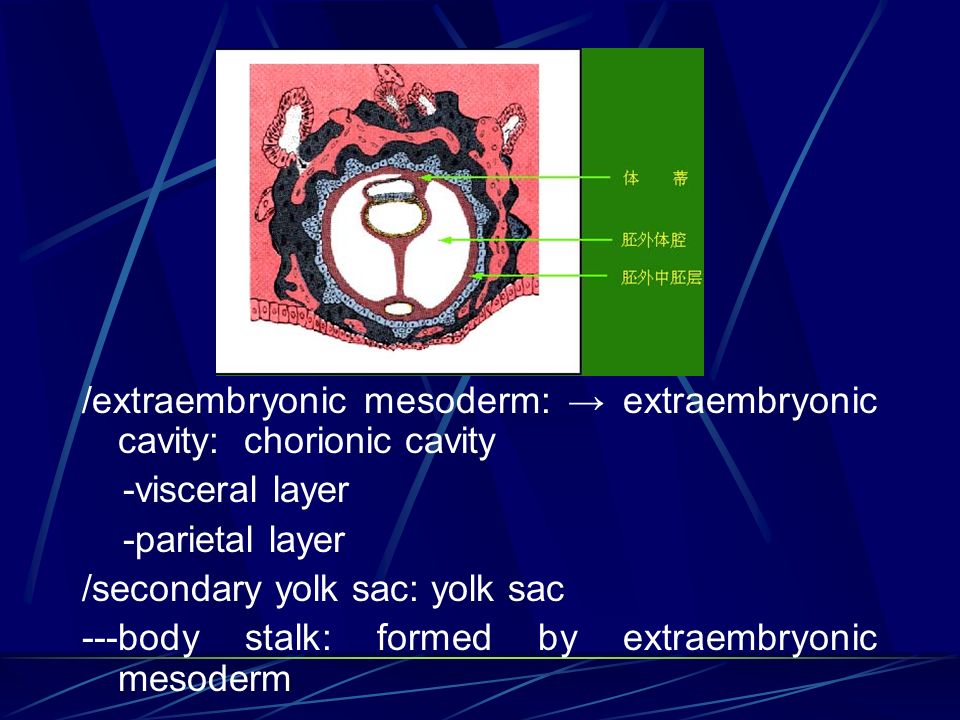 体　蒂

胚外体腔

胚外中胚层

/extraembryonic mesoderm: → extraembryonic cavity: chorionic cavity

-visceral layer

-parietal layer

/secondary yolk sac: yolk sac

---body stalk: formed by extraembryonic mesoderm